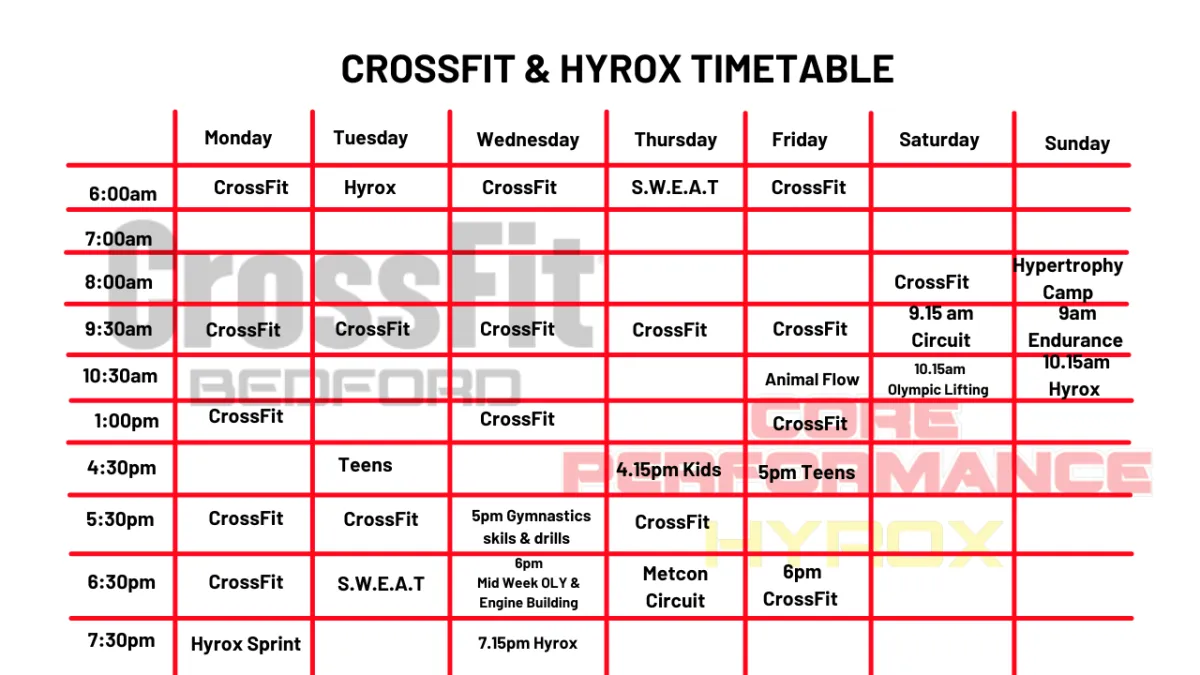 CROSSFIT & HYROX TIMETABLE

| | Monday | Tuesday | Wednesday | Thursday | Friday | Saturday | Sunday |
|---|---|---|---|---|---|---|---|
| 6:00am | CrossFit | Hyrox | CrossFit | S.W.E.A.T | CrossFit | | |
| 7:00am | | | | | | | |
| 8:00am | | | | | | CrossFit | Hypertrophy Camp |
| 9:30am | CrossFit | CrossFit | CrossFit | CrossFit | CrossFit | 9.15 am Circuit | 9am Endurance |
| 10:30am | | | | | Animal Flow | 10.15am Olympic Lifting | 10.15am Hyrox |
| 1:00pm | CrossFit | | CrossFit | | CrossFit | | |
| 4:30pm | | Teens | | 4.15pm Kids | 5pm Teens | | |
| 5:30pm | CrossFit | CrossFit | 5pm Gymnastics skils & drills | CrossFit | | | |
| 6:30pm | CrossFit | S.W.E.A.T | 6pm Mid Week OLY & Engine Building | Metcon Circuit | 6pm CrossFit | | |
| 7:30pm | Hyrox Sprint | | 7.15pm Hyrox | | | | |

CrossFit
BEDFORD
CORE
PERFORMANCE
HYROX